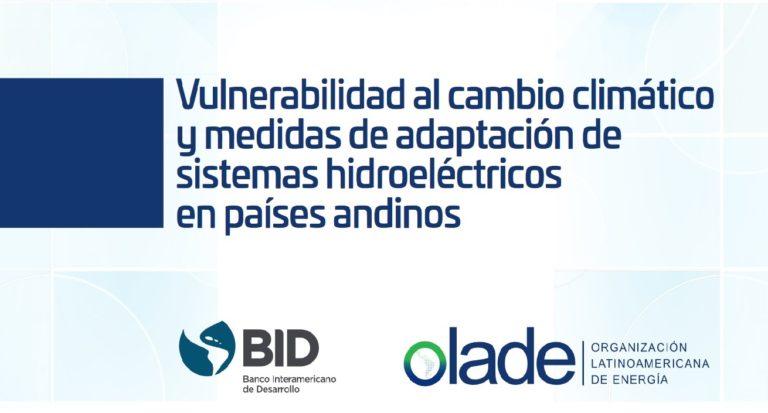 Vulnerabilidad al cambio climático y medidas de adaptación de sistemas hidroeléctricos en países andinos

BID
Banco Interamericano de Desarrollo

olade
ORGANIZACIÓN LATINOAMERICANA DE ENERGÍA